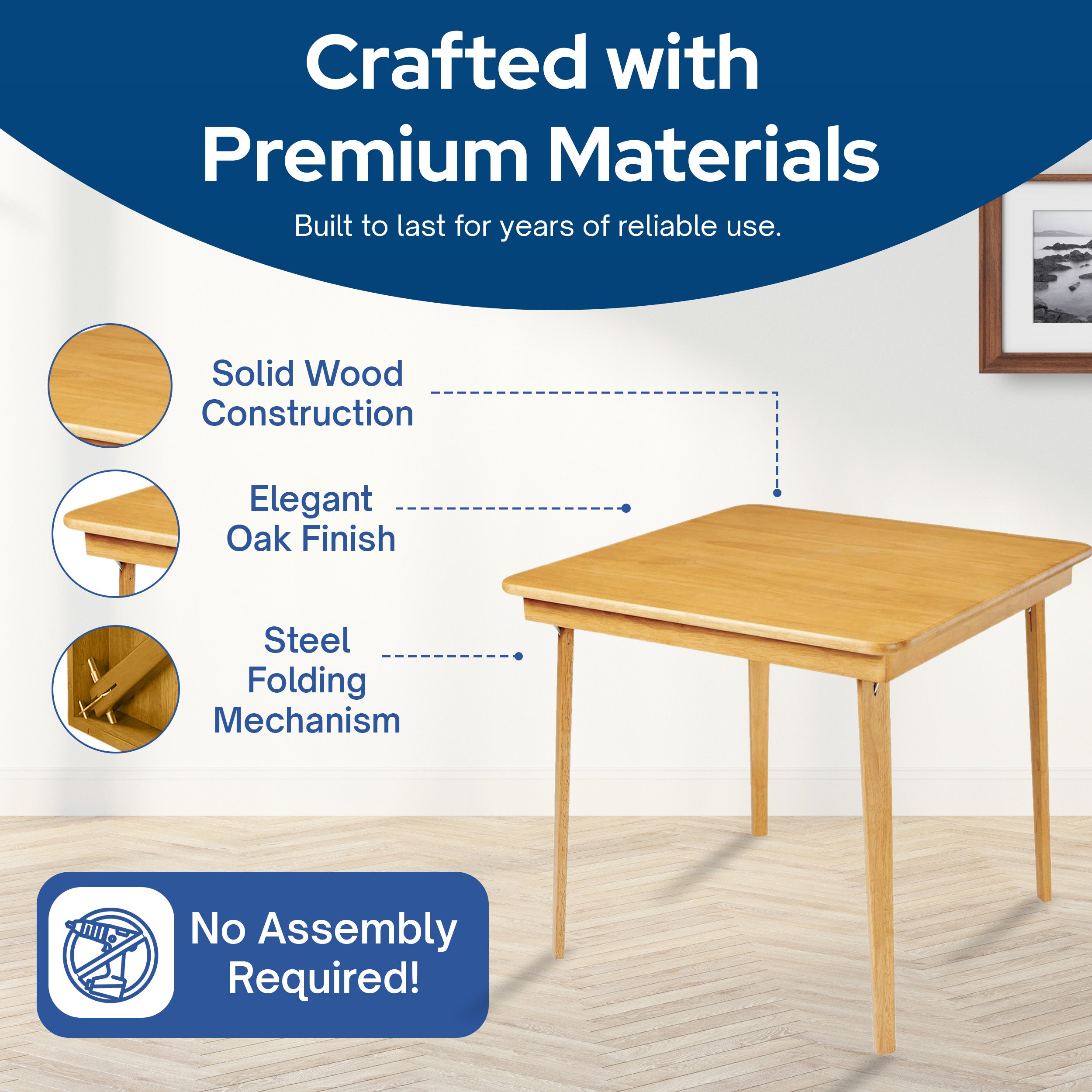 Crafted with Premium Materials

Built to last for years of reliable use.

Solid Wood Construction

Elegant Oak Finish

Steel Folding Mechanism

No Assembly Required!